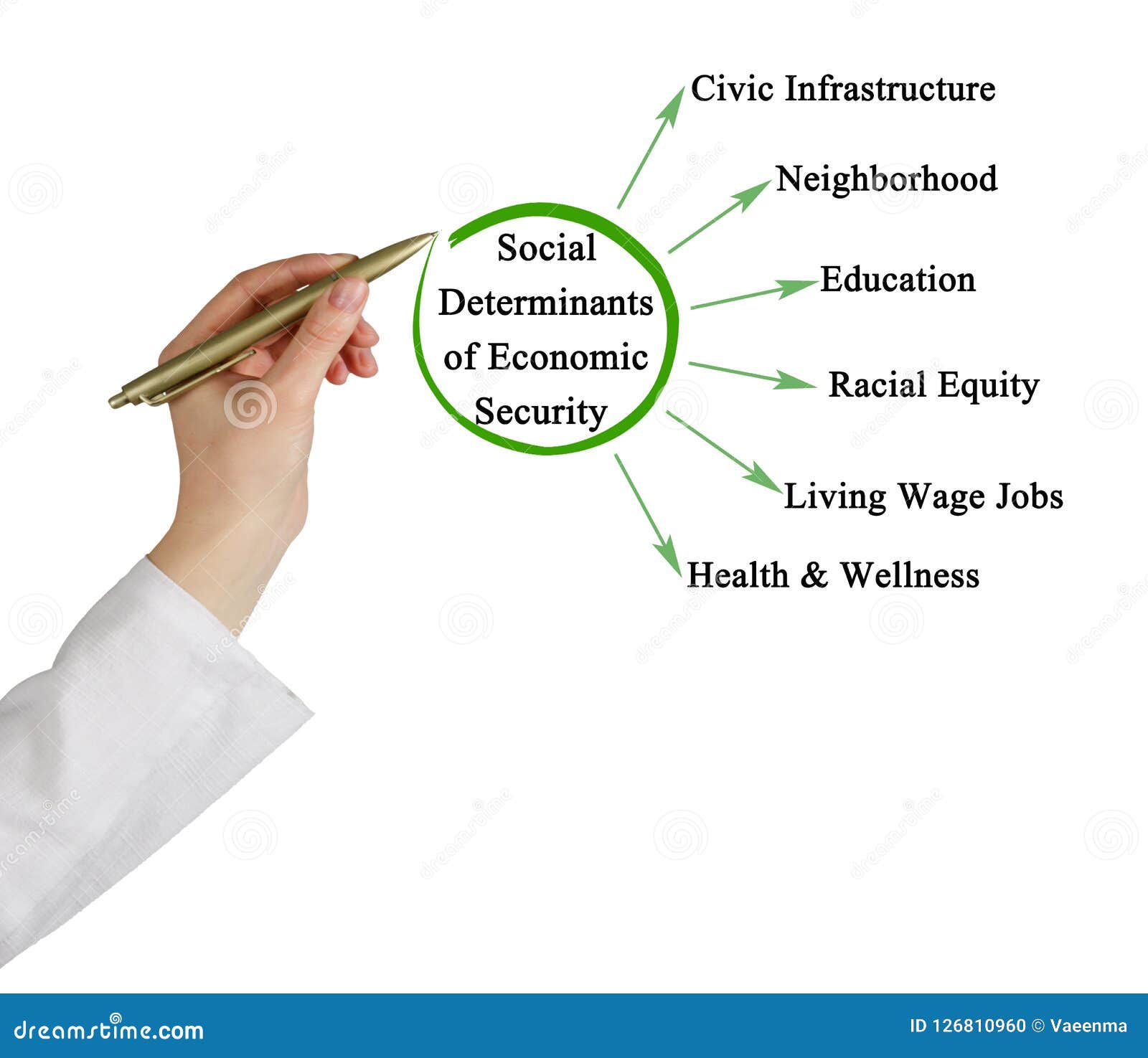 Social Determinants of Economic Security

Civic Infrastructure

Neighborhood

Education

Racial Equity

Living Wage Jobs

Health & Wellness

dreamstime.com

ID 126810960 © Vaeenma